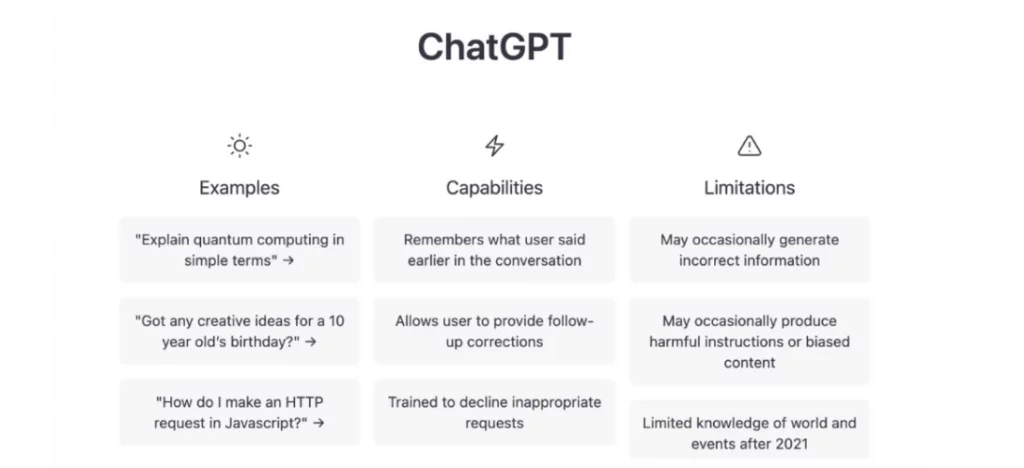 ChatGPT

Examples

"Explain quantum computing in simple terms" →

"Got any creative ideas for a 10 year old's birthday?" →

"How do I make an HTTP request in Javascript?" →

Capabilities

Remembers what user said earlier in the conversation

Allows user to provide follow-up corrections

Trained to decline inappropriate requests

Limitations

May occasionally generate incorrect information

May occasionally produce harmful instructions or biased content

Limited knowledge of world and events after 2021